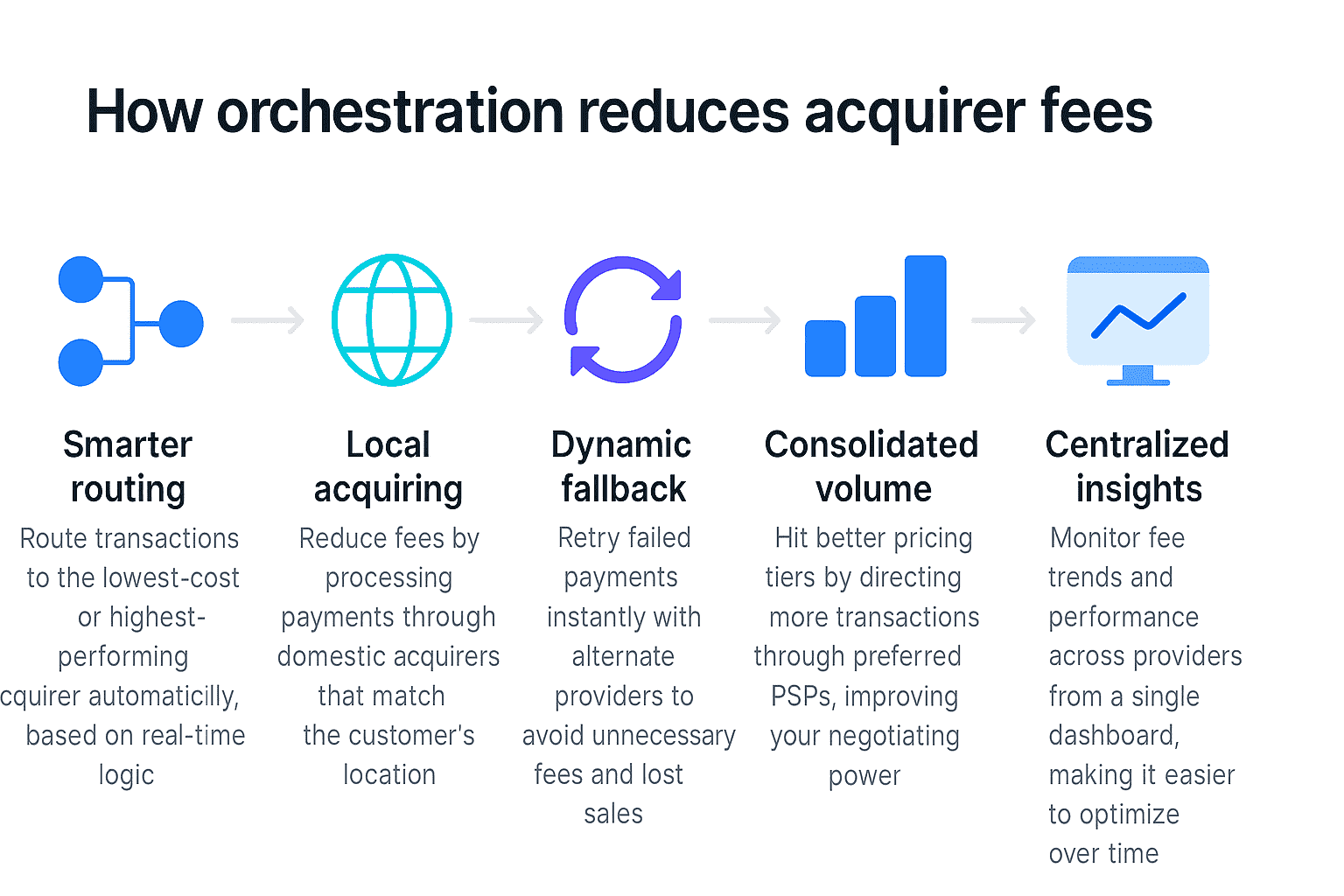 How orchestration reduces acquirer fees

Smarter routing
Route transactions to the lowest-cost or highest-performing cquirer automaticilly, based on real-time logic

Local acquiring
Reduce fees by processing payments through domestic acquirers that match the customer's location

Dynamic fallback
Retry failed payments instantly with alternate providers to avoid unnecessary fees and lost sales

Consolidated volume
Hit better pricing tiers by directing more transactions through preferred PSPs, improving your negotiating power

Centralized insights
Monitor fee trends and performance across providers from a single dashboard, making it easier to optimize over time